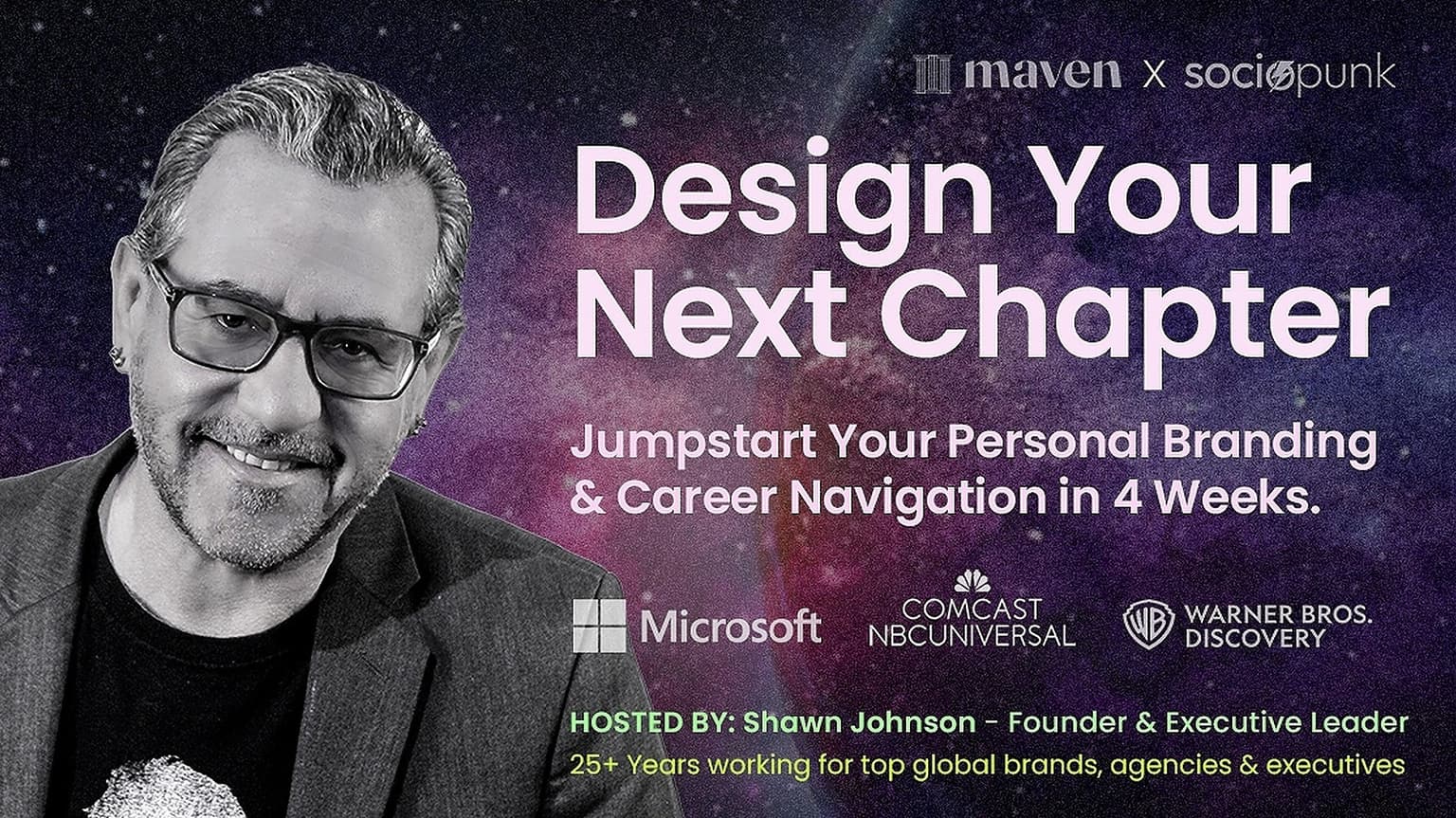 maven x sociopunk

Design Your Next Chapter

Jumpstart Your Personal Branding & Career Navigation in 4 Weeks.

Microsoft COMCAST NBCUNIVERSAL WB WARNER BROS. DISCOVERY

HOSTED BY: Shawn Johnson - Founder & Executive Leader
25+ Years working for top global brands, agencies & executives